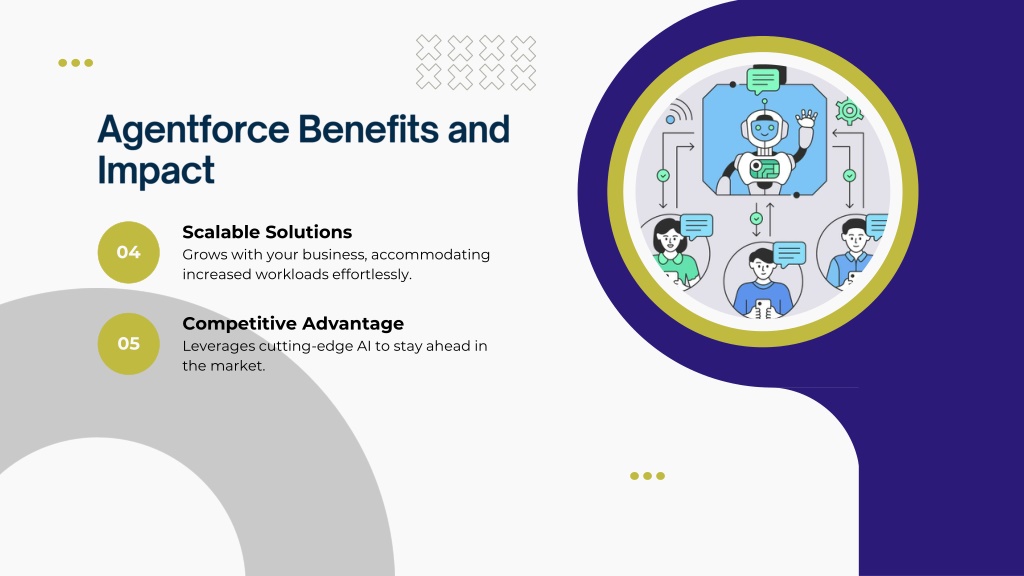 Agentforce Benefits and Impact

04
Scalable Solutions
Grows with your business, accommodating increased workloads effortlessly.

05
Competitive Advantage
Leverages cutting-edge AI to stay ahead in the market.